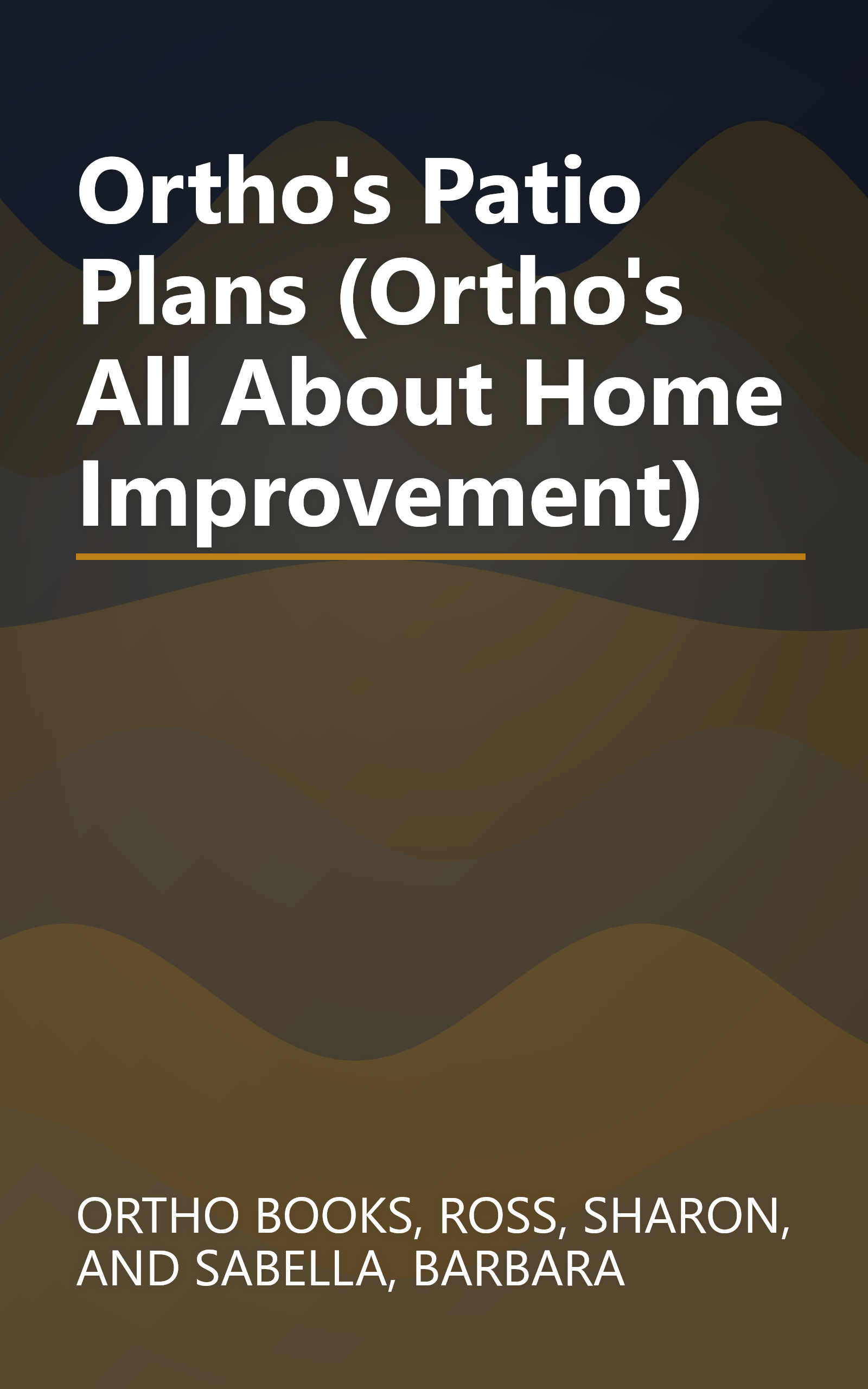 Ortho's Patio Plans (Ortho's All About Home Improvement)

ORTHO BOOKS, ROSS, SHARON, AND SABELLA, BARBARA